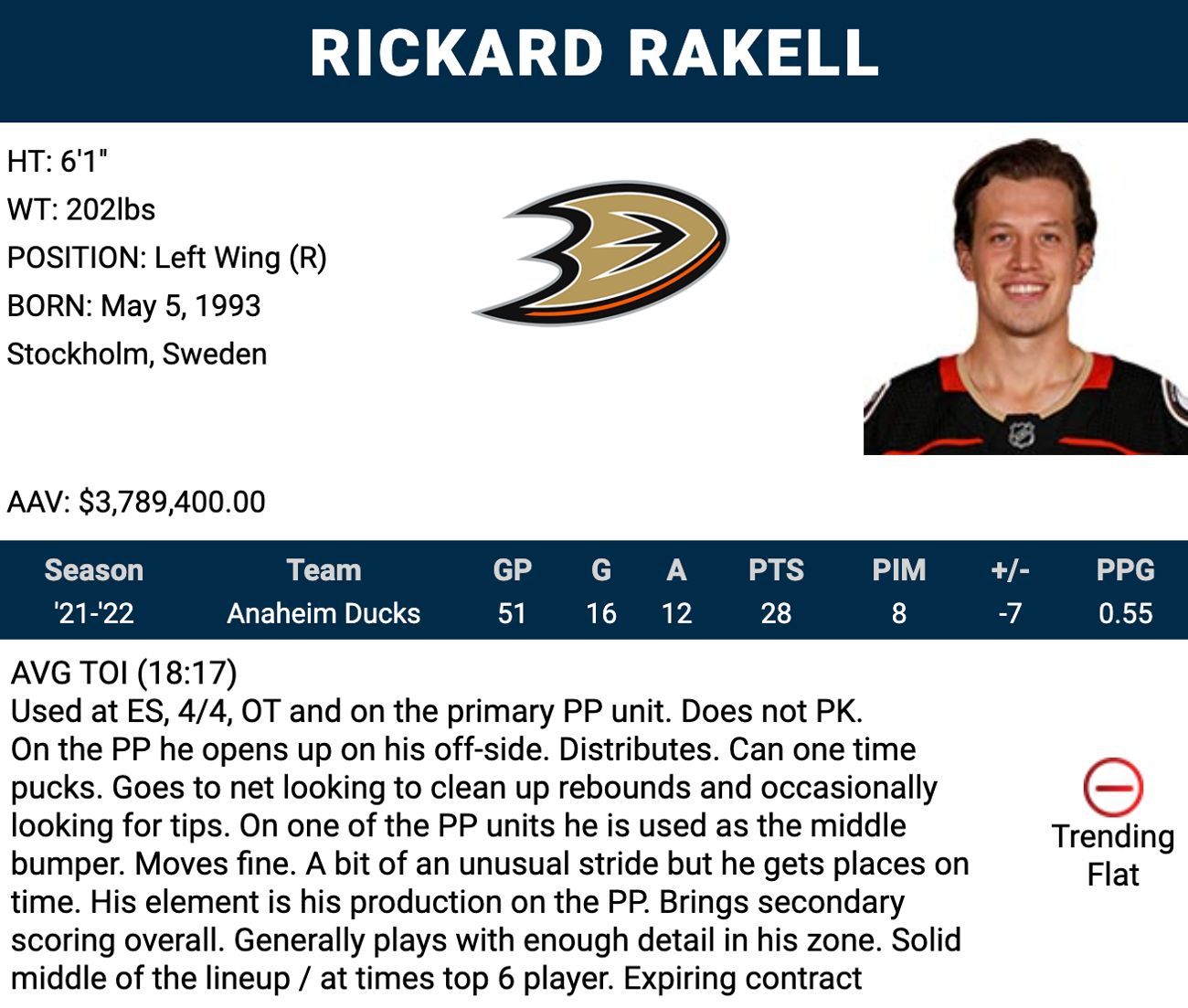 RICKARD RAKELL

HT: 6'1"
WT: 202lbs
POSITION: Left Wing (R)
BORN: May 5, 1993
Stockholm, Sweden

AAV: $3,789,400.00

| Season | Team | GP | G | A | PTS | PIM | +/- | PPG |
|---|---|---|---|---|---|---|---|---|
| '21-'22 | Anaheim Ducks | 51 | 16 | 12 | 28 | 8 | -7 | 0.55 |

AVG TOI (18:17)
Used at ES, 4/4, OT and on the primary PP unit. Does not PK. On the PP he opens up on his off-side. Distributes. Can one time pucks. Goes to net looking to clean up rebounds and occasionally looking for tips. On one of the PP units he is used as the middle bumper. Moves fine. A bit of an unusual stride but he gets places on time. His element is his production on the PP. Brings secondary scoring overall. Generally plays with enough detail in his zone. Solid middle of the lineup / at times top 6 player. Expiring contract

Trending Flat